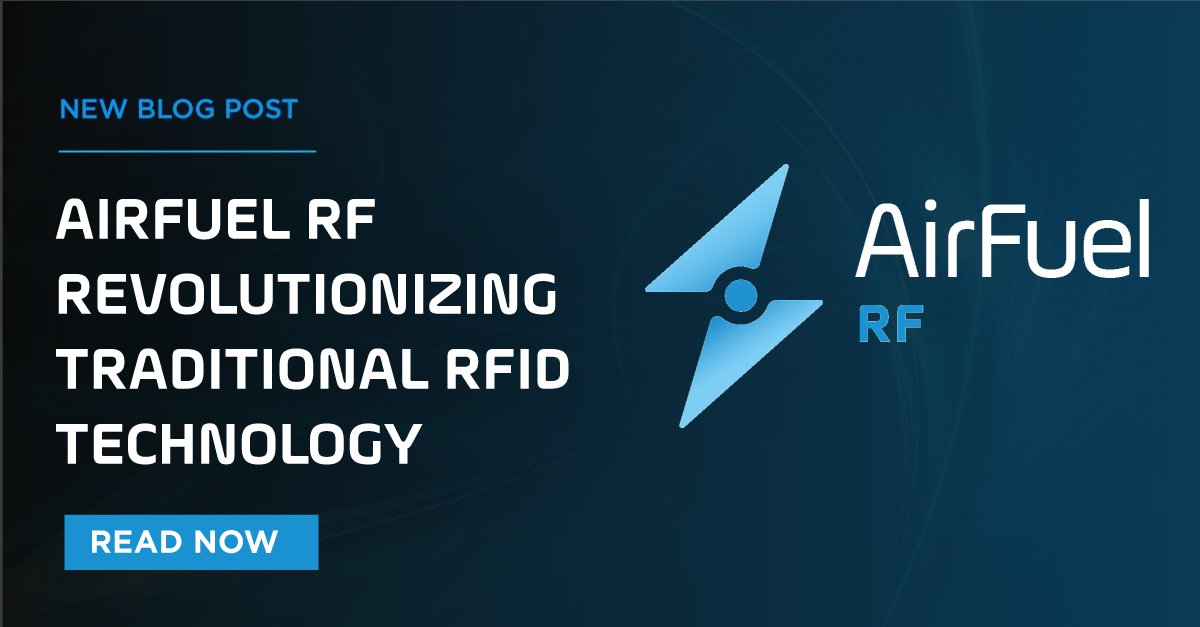 NEW BLOG POST

AIRFUEL RF REVOLUTIONIZING TRADITIONAL RFID TECHNOLOGY

READ NOW

AirFuel
RF